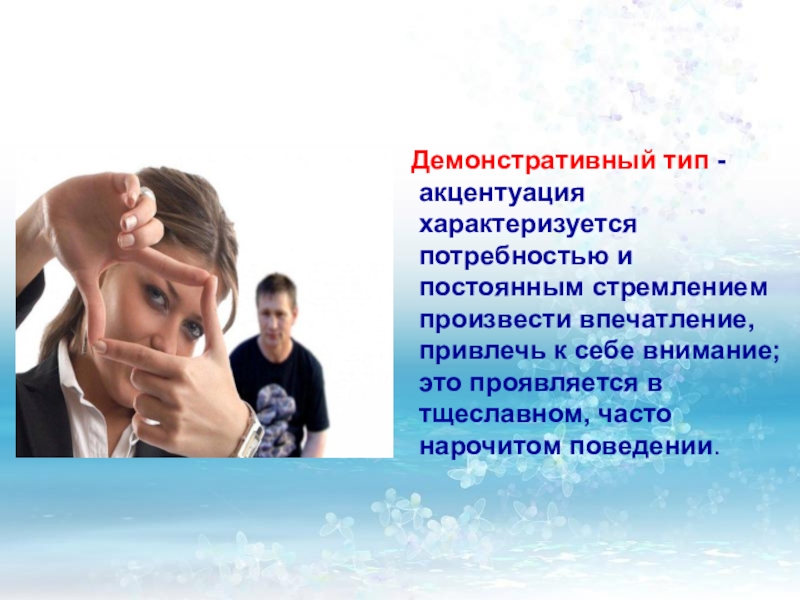 Демонстративный тип - акцентуация характеризуется потребностью и постоянным стремлением произвести впечатление, привлечь к себе внимание; это проявляется в тщеславном, часто нарочитом поведении.